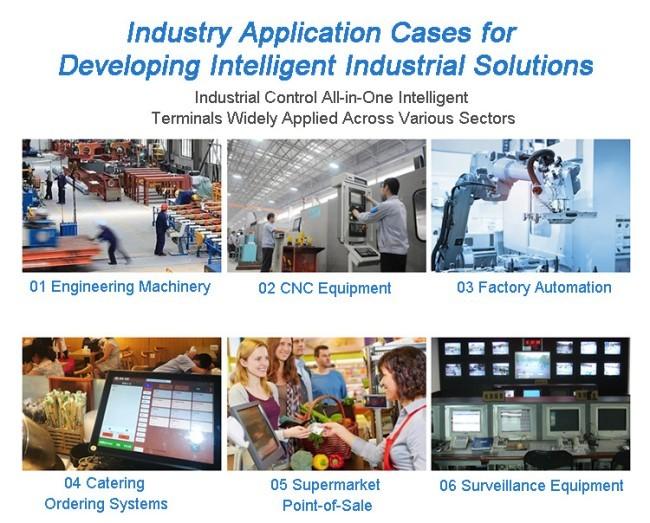 Industry Application Cases for Developing Intelligent Industrial Solutions

Industrial Control All-in-One Intelligent Terminals Widely Applied Across Various Sectors

01 Engineering Machinery

02 CNC Equipment

03 Factory Automation

04 Catering Ordering Systems

05 Supermarket Point-of-Sale

06 Surveillance Equipment